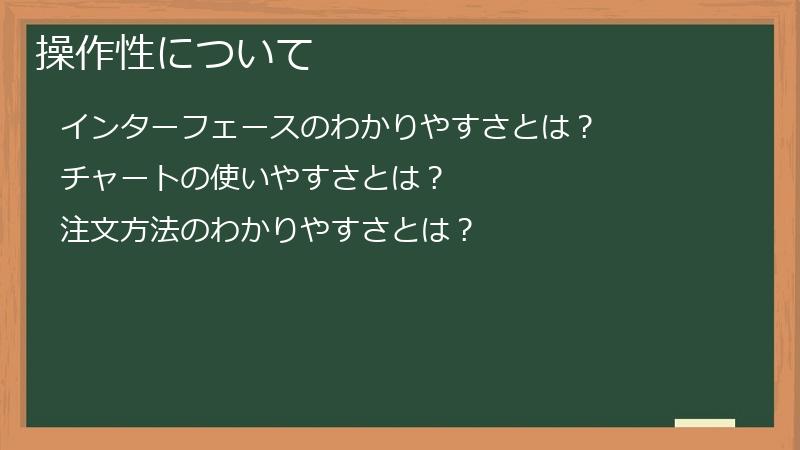 操作性について

インターフェースのわかりやすさとは？

チャートの使いやすさとは？

注文方法のわかりやすさとは？